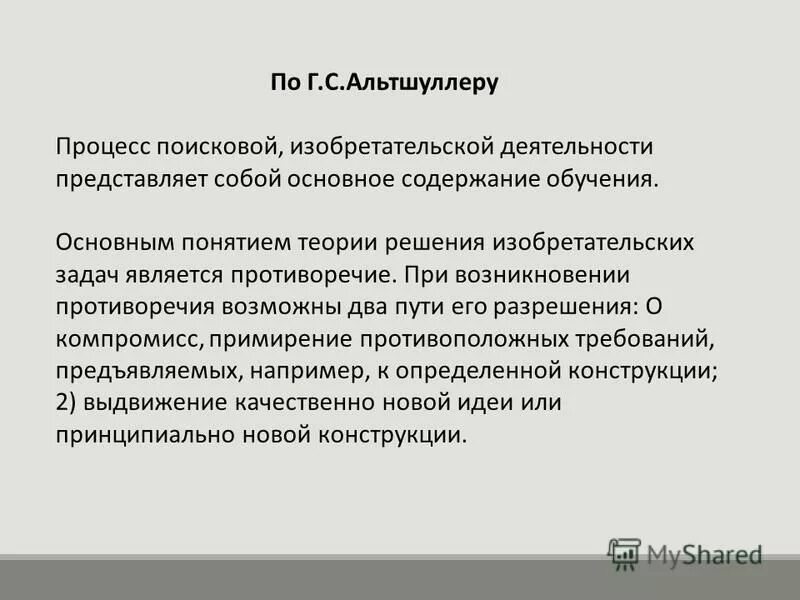 По Г.С.Альтшуллеру

Процесс поисковой, изобретательской деятельности представляет собой основное содержание обучения.

Основным понятием теории решения изобретательских задач является противоречие. При возникновении противоречия возможны два пути его разрешения: О компромисс, примирение противоположных требований, предъявляемых, например, к определенной конструкции; 2) выдвижение качественно новой идеи или принципиально новой конструкции.

MyShared